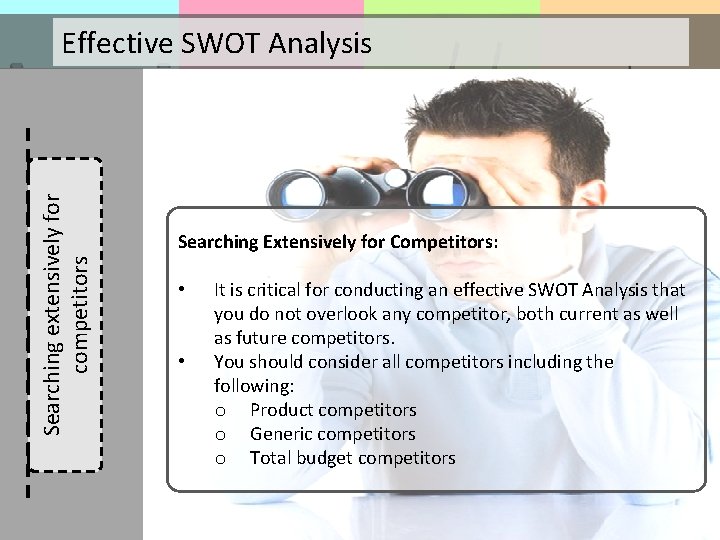 Effective SWOT Analysis

Searching extensively for competitors

**Searching Extensively for Competitors:**

• It is critical for conducting an effective SWOT Analysis that you do not overlook any competitor, both current as well as future competitors.
• You should consider all competitors including the following:
o Product competitors
o Generic competitors
o Total budget competitors